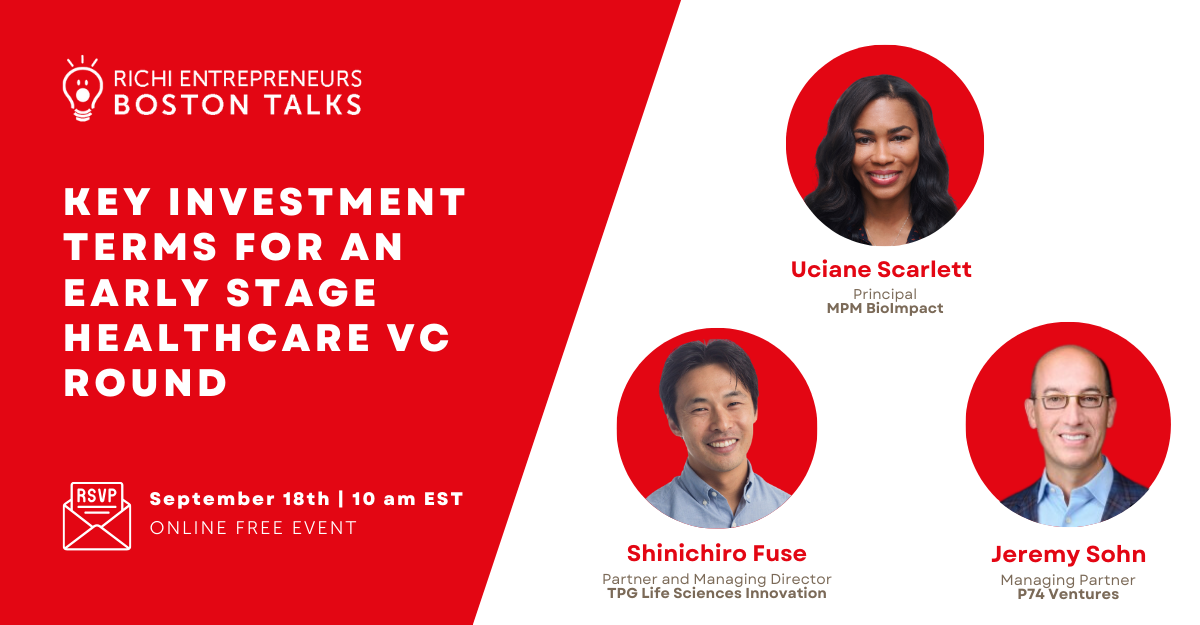 RICHI ENTREPRENEURS
BOSTON TALKS

KEY INVESTMENT TERMS FOR AN EARLY STAGE HEALTHCARE VC ROUND

RSVP

September 18th | 10 am EST
ONLINE FREE EVENT

Uciane Scarlett
Principal
MPM BioImpact

Shinichiro Fuse
Partner and Managing Director
TPG Life Sciences Innovation

Jeremy Sohn
Managing Partner
P74 Ventures